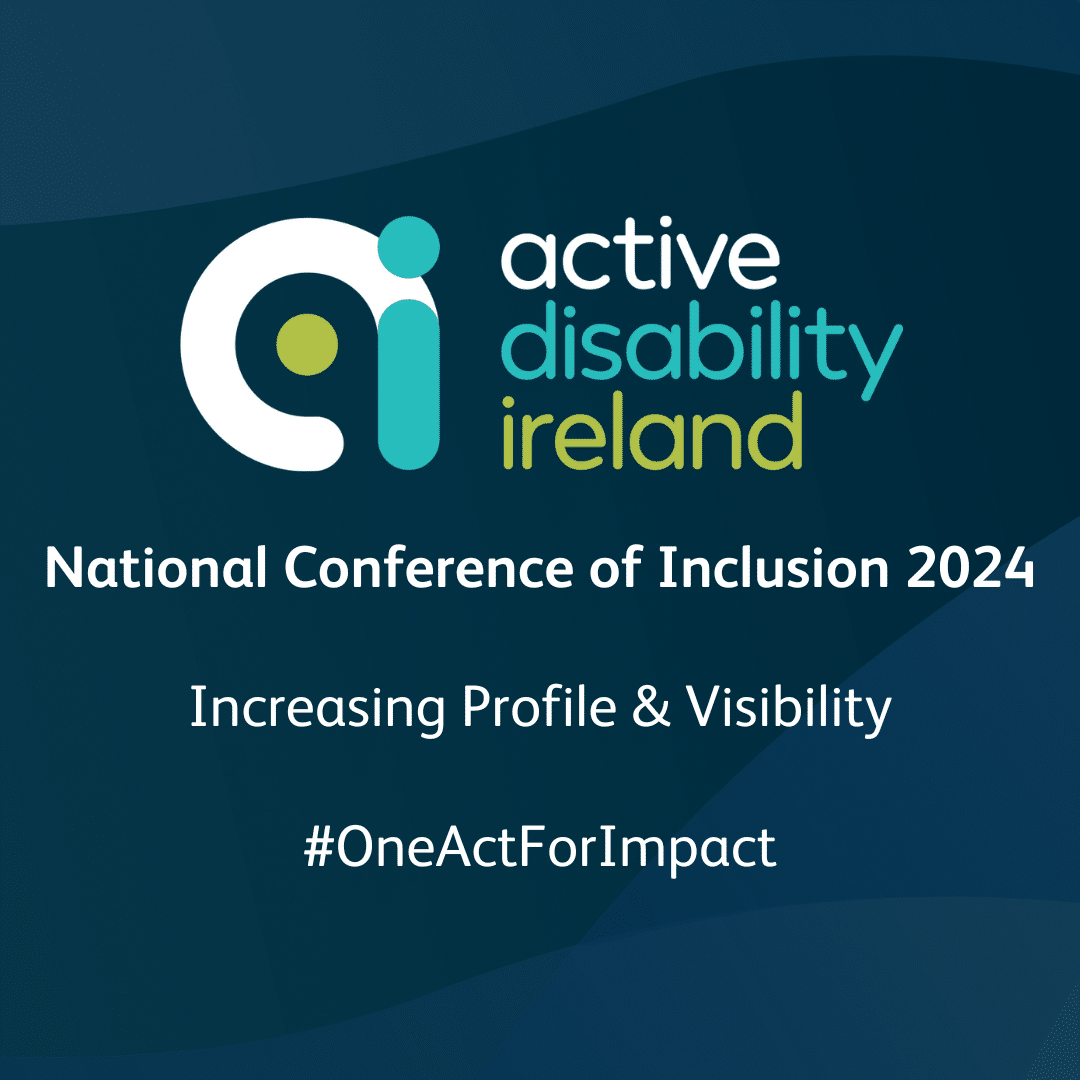 active
disability
ireland

National Conference of Inclusion 2024

Increasing Profile & Visibility

#OneActForImpact